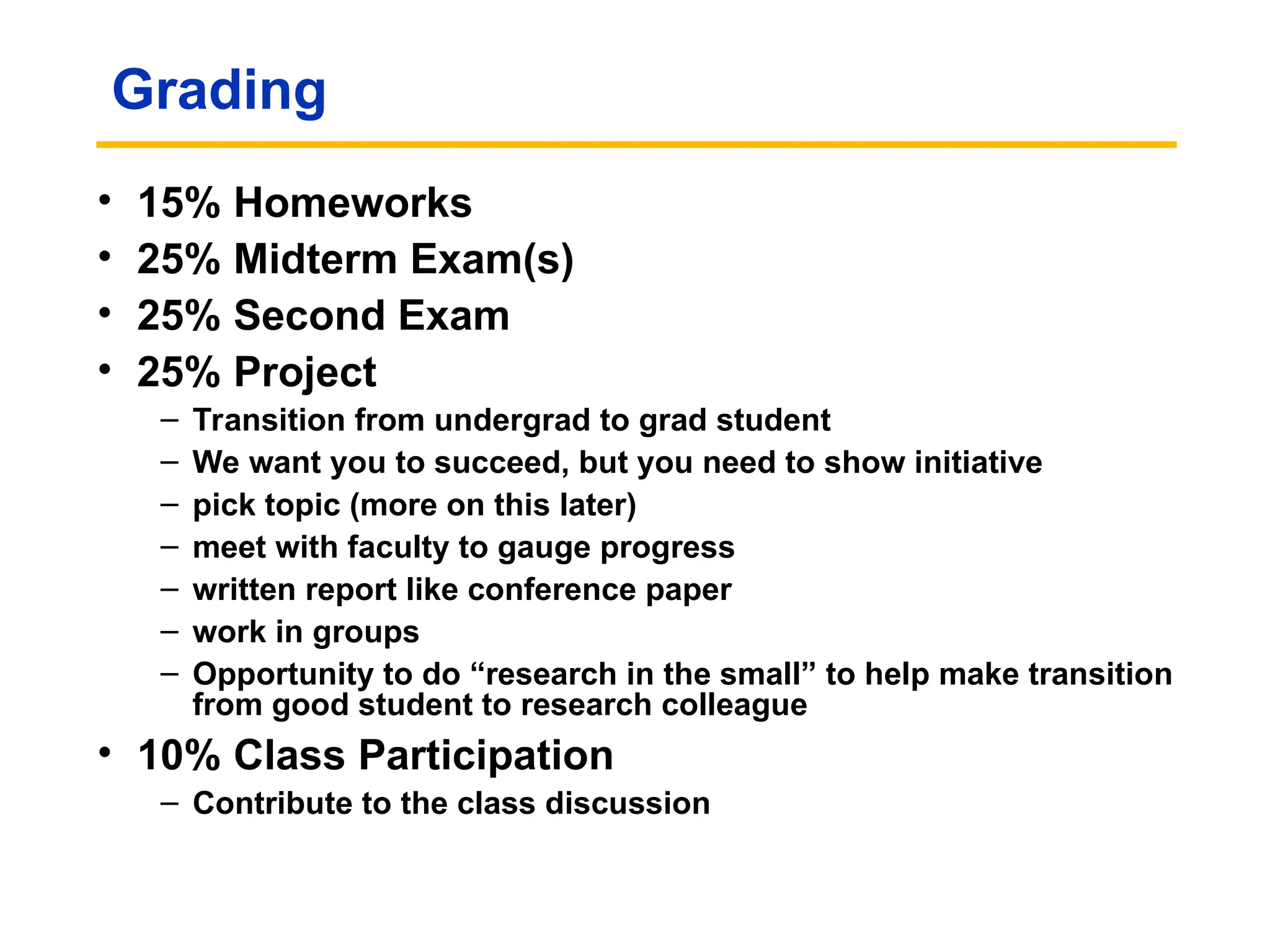 Grading

• 15% Homeworks
• 25% Midterm Exam(s)
• 25% Second Exam
• 25% Project
  – Transition from undergrad to grad student
  – We want you to succeed, but you need to show initiative
  – pick topic (more on this later)
  – meet with faculty to gauge progress
  – written report like conference paper
  – work in groups
  – Opportunity to do “research in the small” to help make transition from good student to research colleague
• 10% Class Participation
  – Contribute to the class discussion